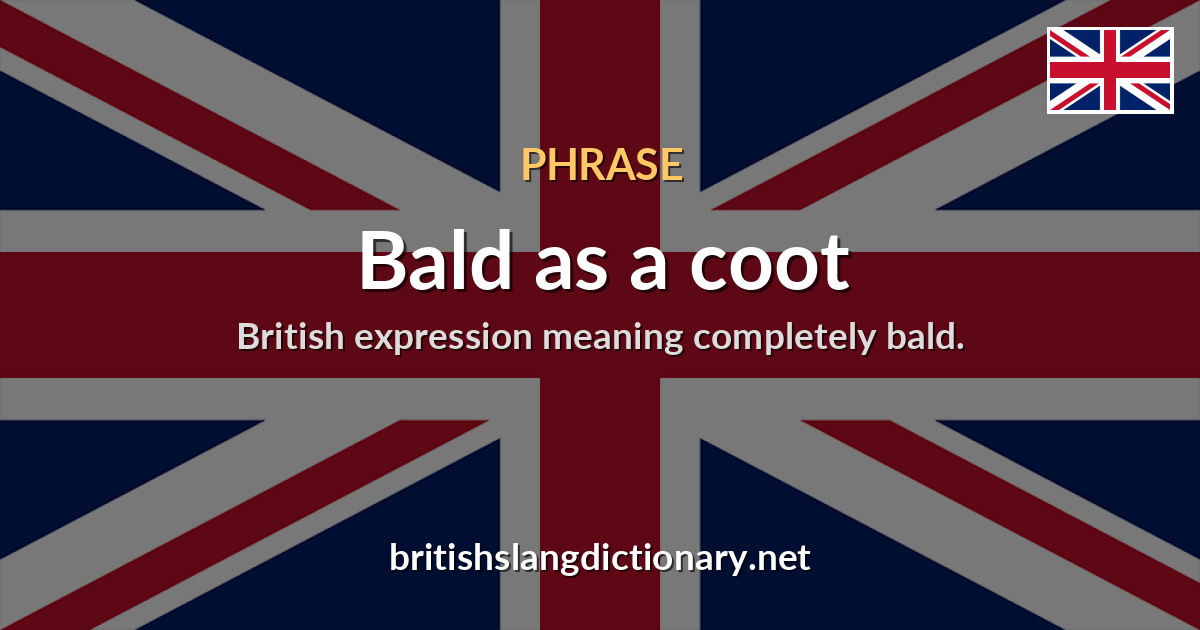 PHRASE

Bald as a coot

British expression meaning completely bald.

britishslangdictionary.net